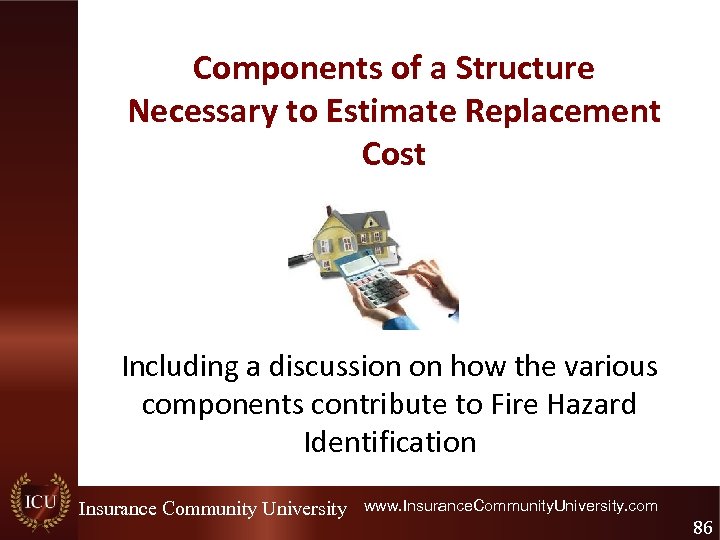 Components of a Structure Necessary to Estimate Replacement Cost

Including a discussion on how the various components contribute to Fire Hazard Identification

ICU

Insurance Community University

www.InsuranceCommunityUniversity.com

86